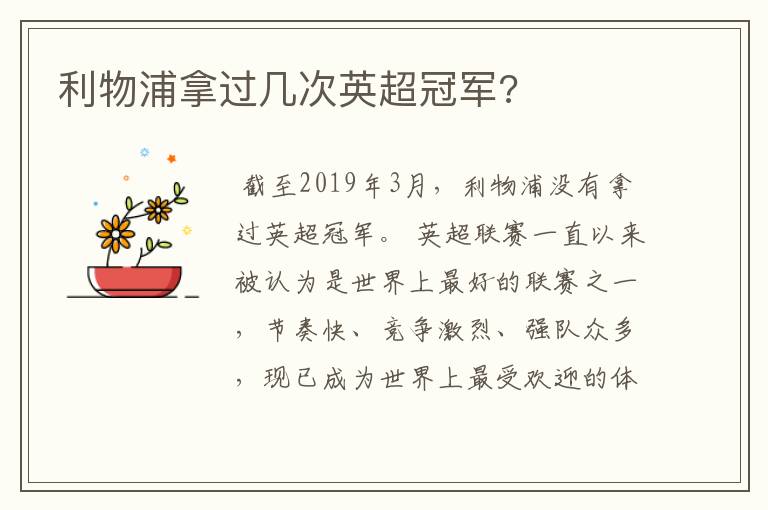 利物浦拿过几次英超冠军?

截至2019年3月，利物浦没有拿过英超冠军。英超联赛一直以来被认为是世界上最好的联赛之一，节奏快、竞争激烈、强队众多，现已成为世界上最受欢迎的体